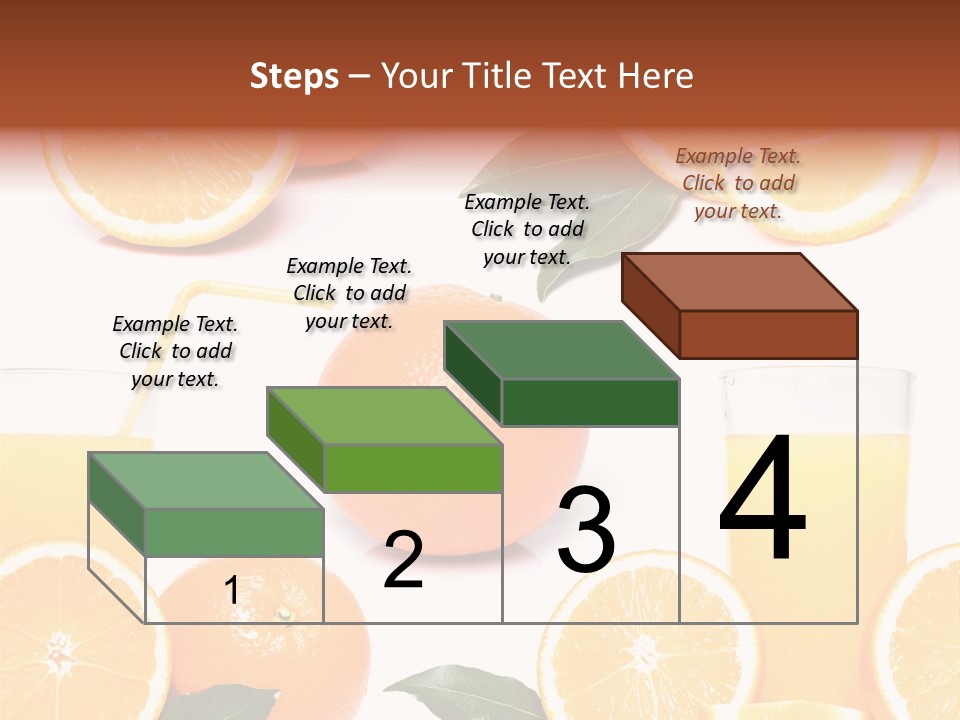 Steps – Your Title Text Here

Example Text. Click to add your text.

Example Text. Click to add your text.

Example Text. Click to add your text.

Example Text. Click to add your text.

1

2

3

4